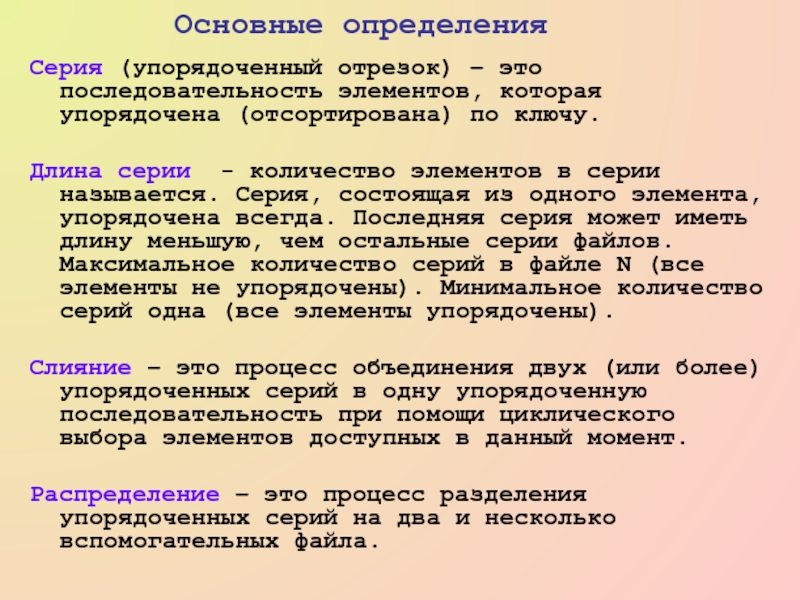 Основные определения

Серия (упорядоченный отрезок) – это последовательность элементов, которая упорядочена (отсортирована) по ключу.

Длина серии - количество элементов в серии называется. Серия, состоящая из одного элемента, упорядочена всегда. Последняя серия может иметь длину меньшую, чем остальные серии файлов. Максимальное количество серий в файле N (все элементы не упорядочены). Минимальное количество серий одна (все элементы упорядочены).

Слияние – это процесс объединения двух (или более) упорядоченных серий в одну упорядоченную последовательность при помощи циклического выбора элементов доступных в данный момент.

Распределение – это процесс разделения упорядоченных серий на два и несколько вспомогательных файла.